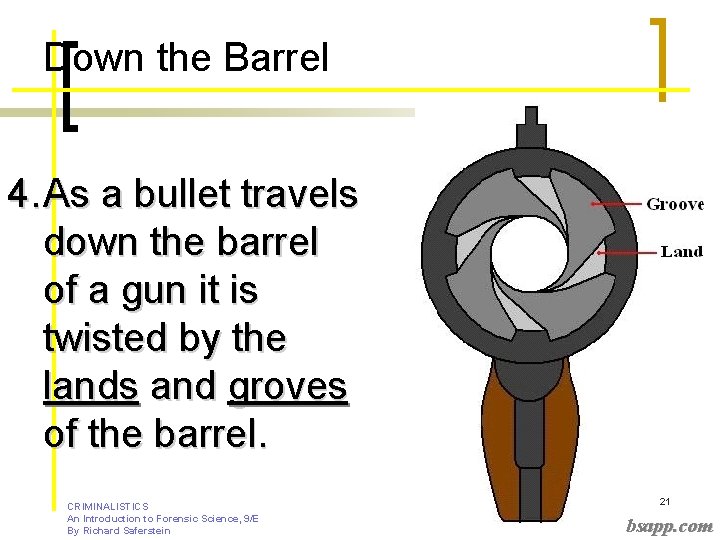 Down the Barrel

4. As a bullet travels down the barrel of a gun it is twisted by the lands and groves of the barrel.

Groove

Land

CRIMINALISTICS
An Introduction to Forensic Science, 9/E
By Richard Saferstein

21

bsapp.com